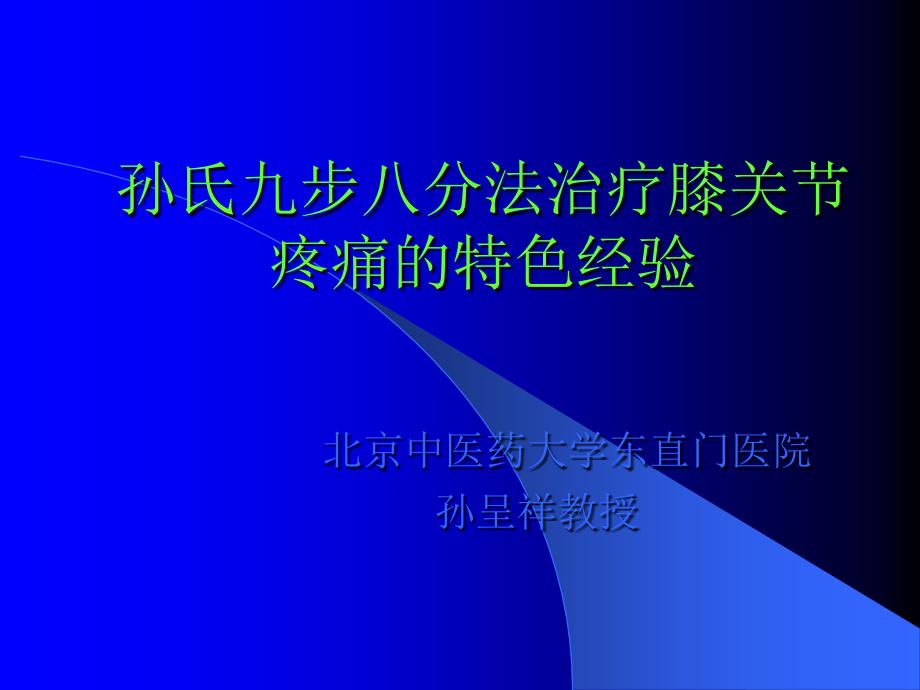 孙氏九步八分法治疗膝关节疼痛的特色经验

北京中医药大学东直门医院
孙呈祥教授